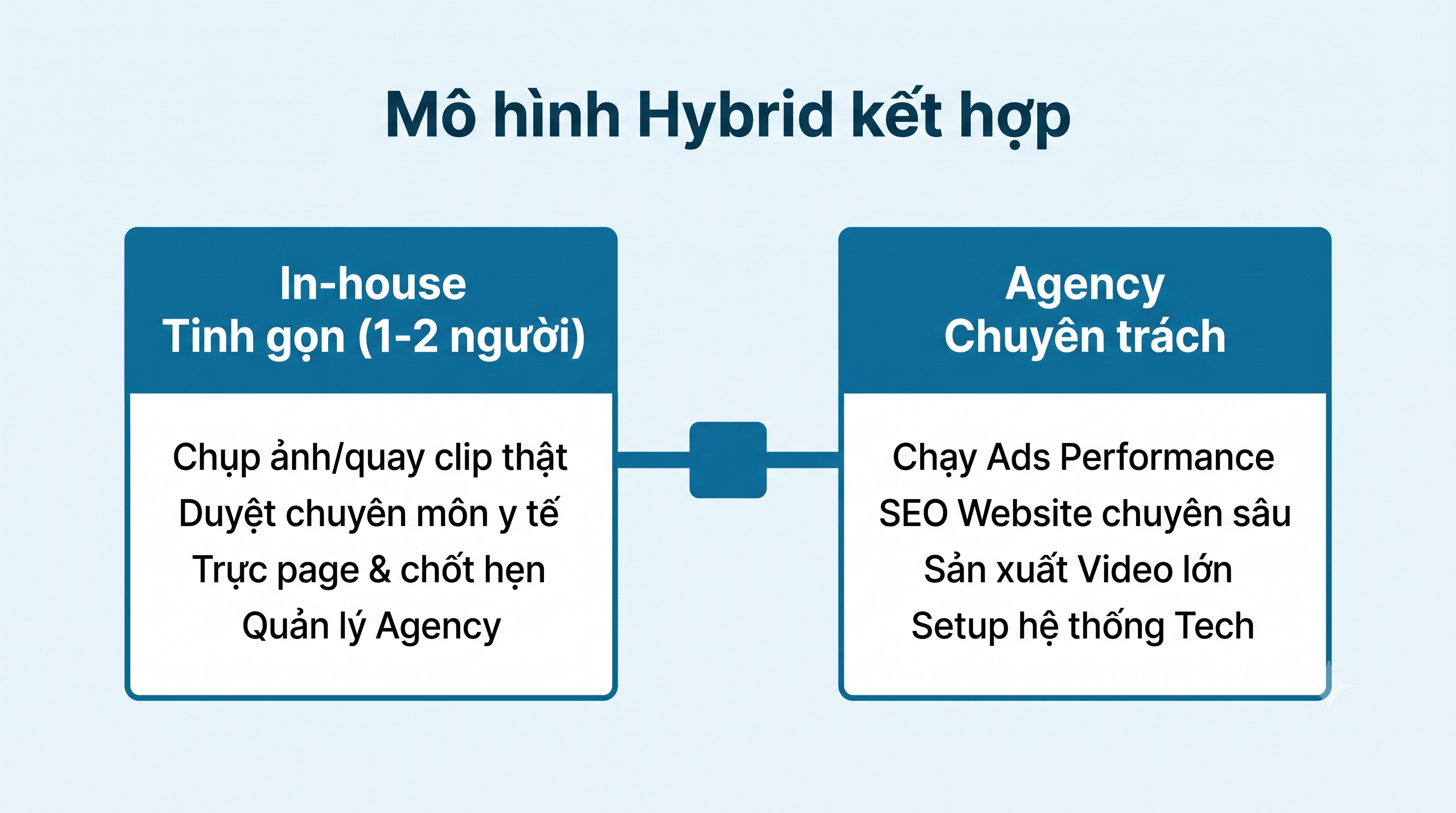 Mô hình Hybrid kết hợp

In-house
Tinh gọn (1-2 người)

Chụp ảnh/quay clip thật
Duyệt chuyên môn y tế
Trực page & chốt hẹn
Quản lý Agency

Agency
Chuyên trách

Chạy Ads Performance
SEO Website chuyên sâu
Sản xuất Video lớn
Setup hệ thống Tech